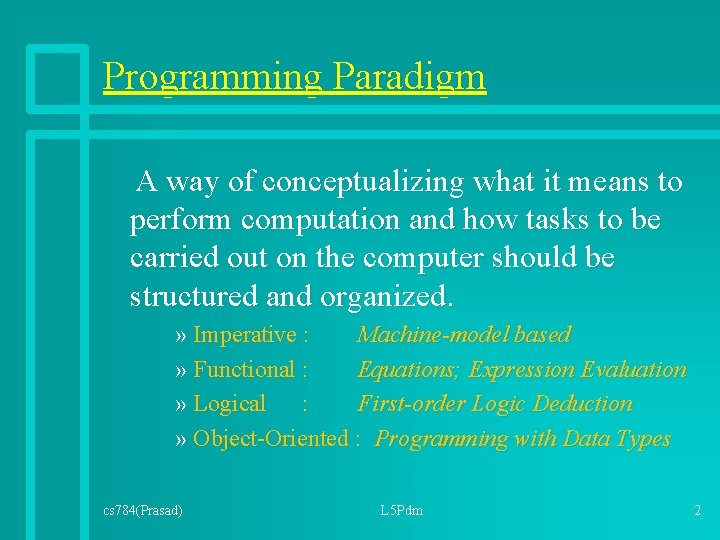 Programming Paradigm

A way of conceptualizing what it means to perform computation and how tasks to be carried out on the computer should be structured and organized.

» Imperative : Machine-model based
» Functional : Equations; Expression Evaluation
» Logical : First-order Logic Deduction
» Object-Oriented : Programming with Data Types

cs784(Prasad) L5Pdm 2